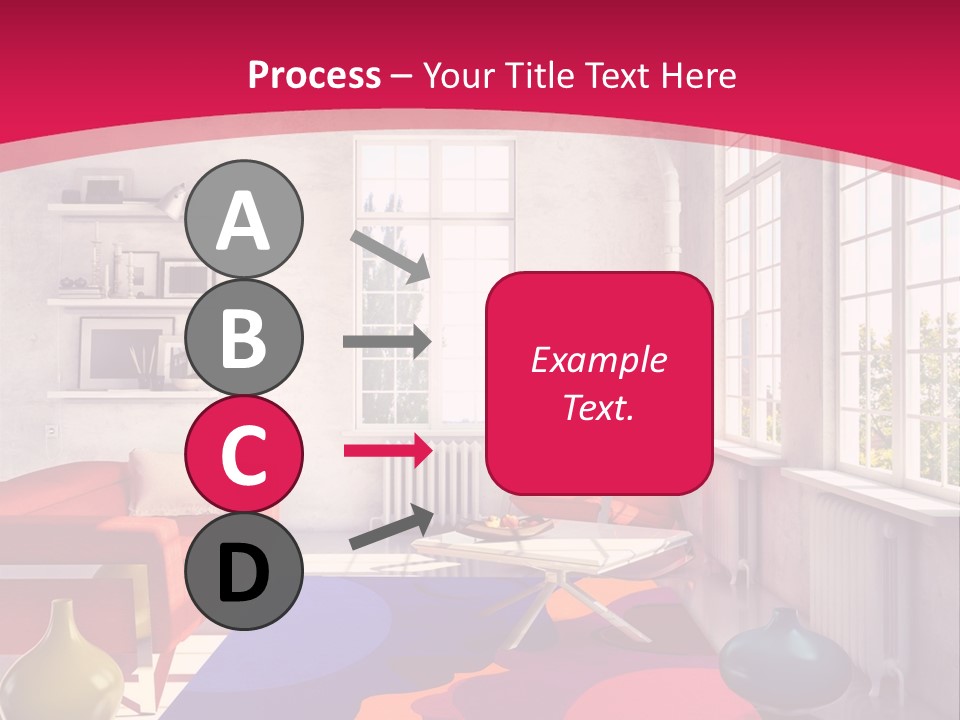 Process – Your Title Text Here

A

B

C

D

Example Text.